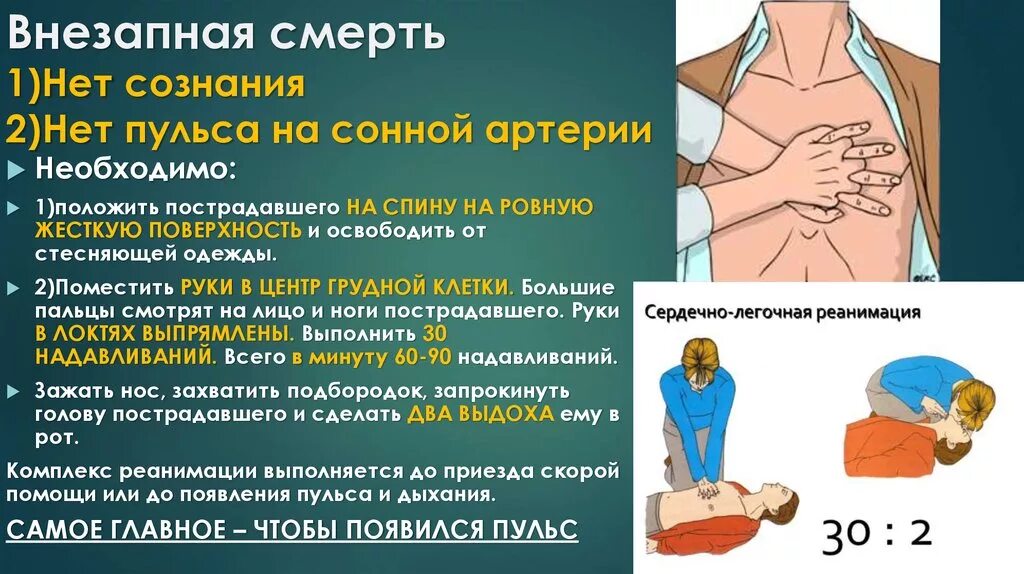 Внезапная смерть
1)Нет сознания
2)Нет пульса на сонной артерии

Необходимо:

1)положить пострадавшего НА СПИНУ НА РОВНУЮ ЖЕСТКУЮ ПОВЕРХНОСТЬ и освободить от стесняющей одежды.

2)Поместить РУКИ В ЦЕНТР ГРУДНОЙ КЛЕТКИ. Большие пальцы смотрят на лицо и ноги пострадавшего. Руки В ЛОКТЯХ ВЫПРЯМЛЕНЫ. Выполнить 30 НАДАВЛИВАНИЙ. Всего в минуту 60-90 надавливаний.

Зажать нос, захватить подбородок, запрокинуть голову пострадавшего и сделать ДВА ВЫДОХА ему в рот.

Комплекс реанимации выполняется до приезда скорой помощи или до появления пульса и дыхания.

САМОЕ ГЛАВНОЕ – ЧТОБЫ ПОЯВИЛСЯ ПУЛЬС

Сердечно-легочная реанимация

30 : 2